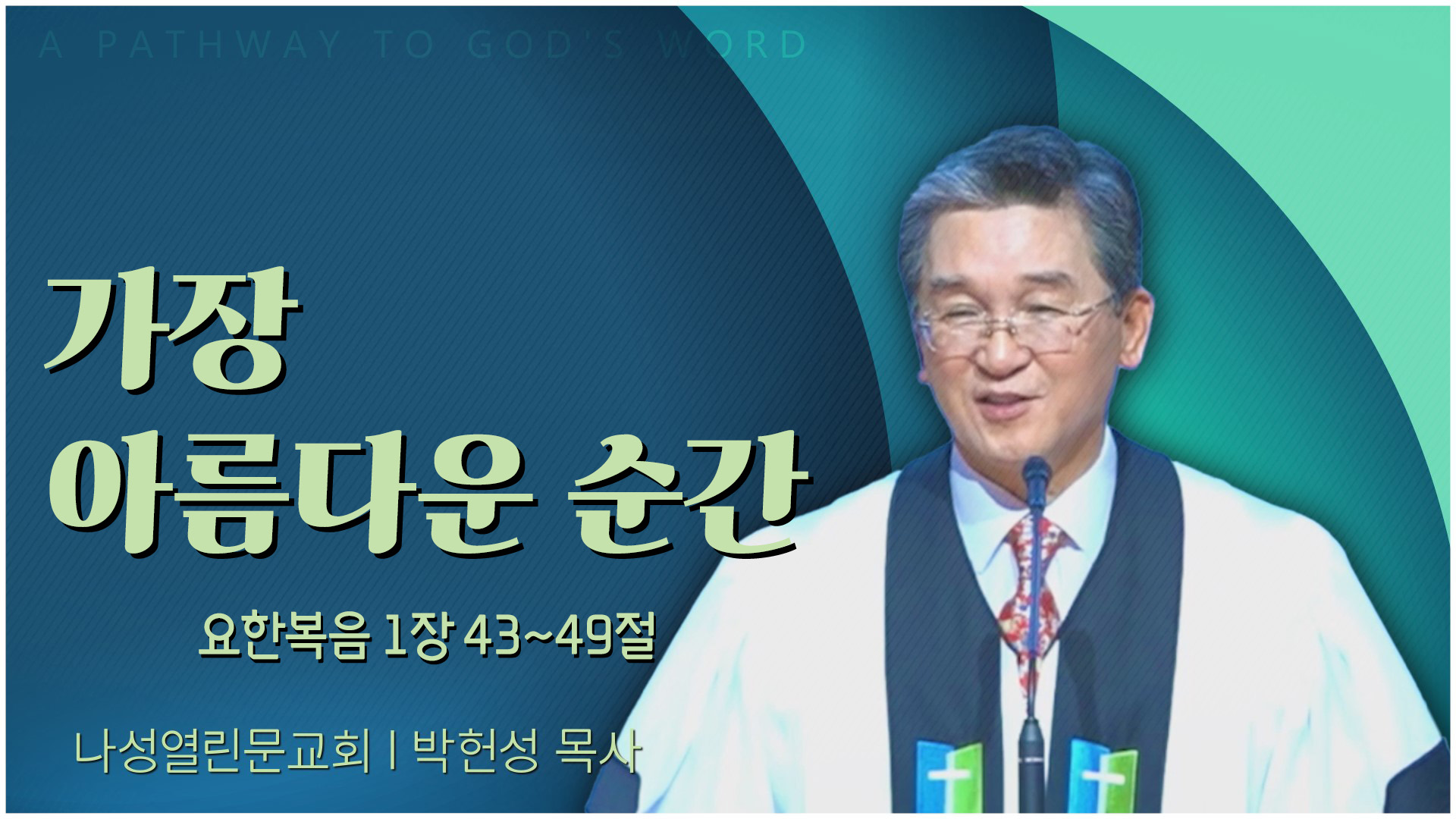 A PATHWAY TO GOD'S WORD

가장
아름다운 순간

요한복음 1장 43~49절

나성열린문교회 | 박헌성 목사